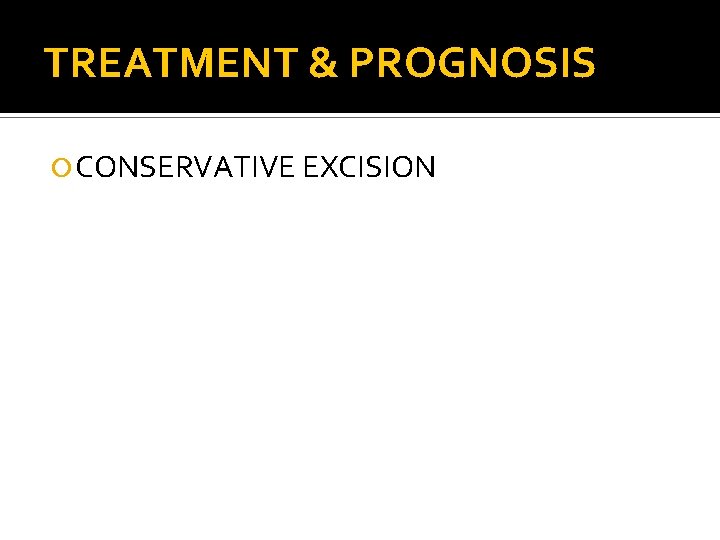 TREATMENT & PROGNOSIS

CONSERVATIVE EXCISION